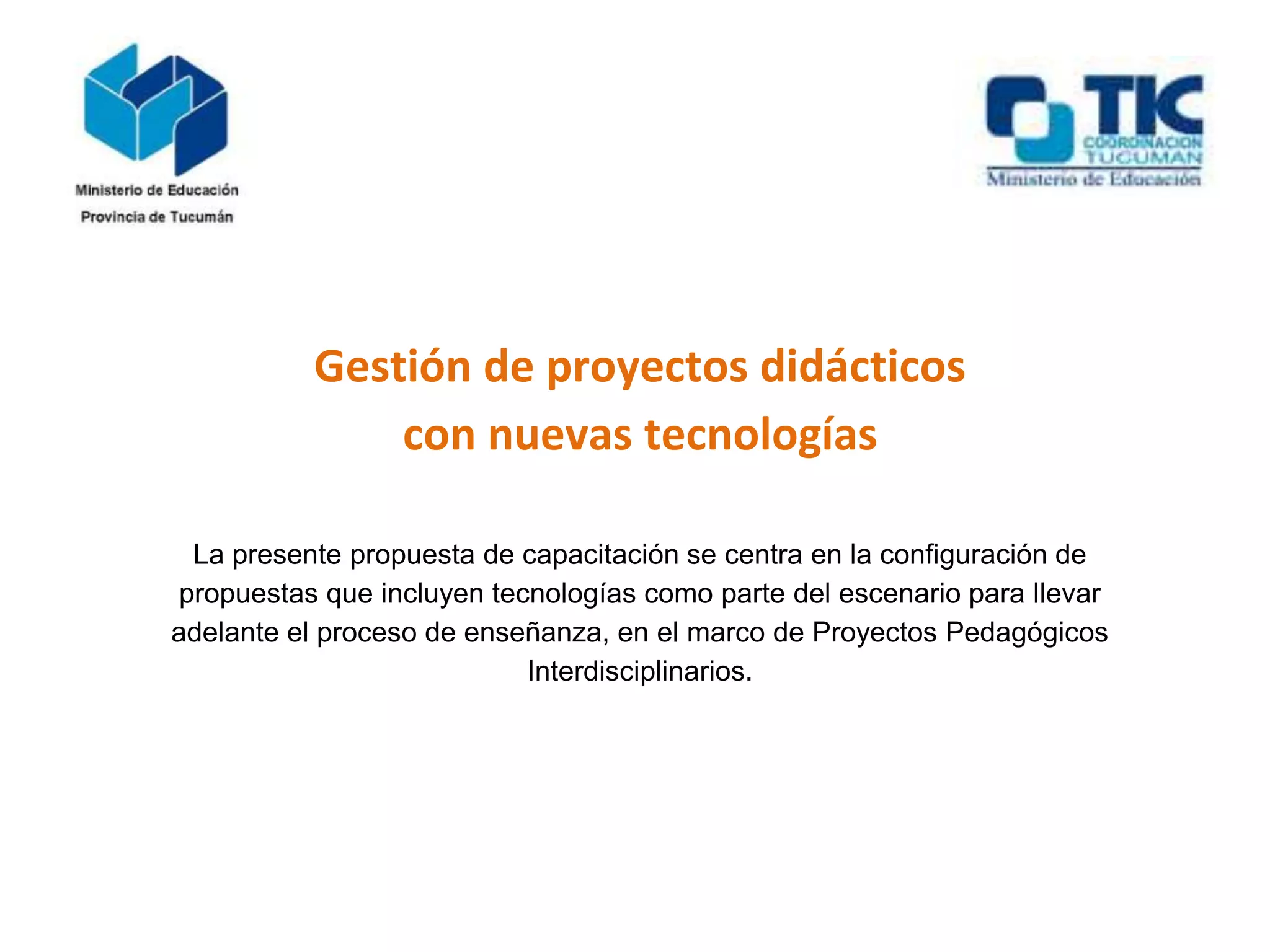 Ministerio de Educación
Provincia de Tucumán

TIC
COORDINACION
TUCUMAN
Ministerio de Educación

Gestión de proyectos didácticos
con nuevas tecnologías

La presente propuesta de capacitación se centra en la configuración de propuestas que incluyen tecnologías como parte del escenario para llevar adelante el proceso de enseñanza, en el marco de Proyectos Pedagógicos Interdisciplinarios.